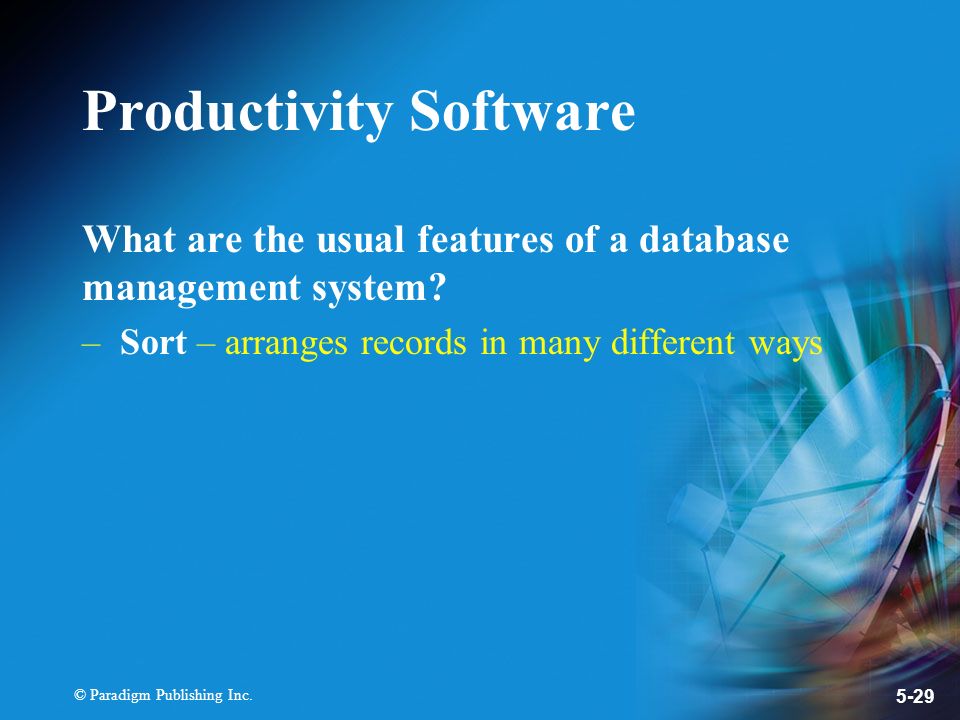 Productivity Software

What are the usual features of a database management system?

– Sort – arranges records in many different ways

© Paradigm Publishing Inc.

5-29